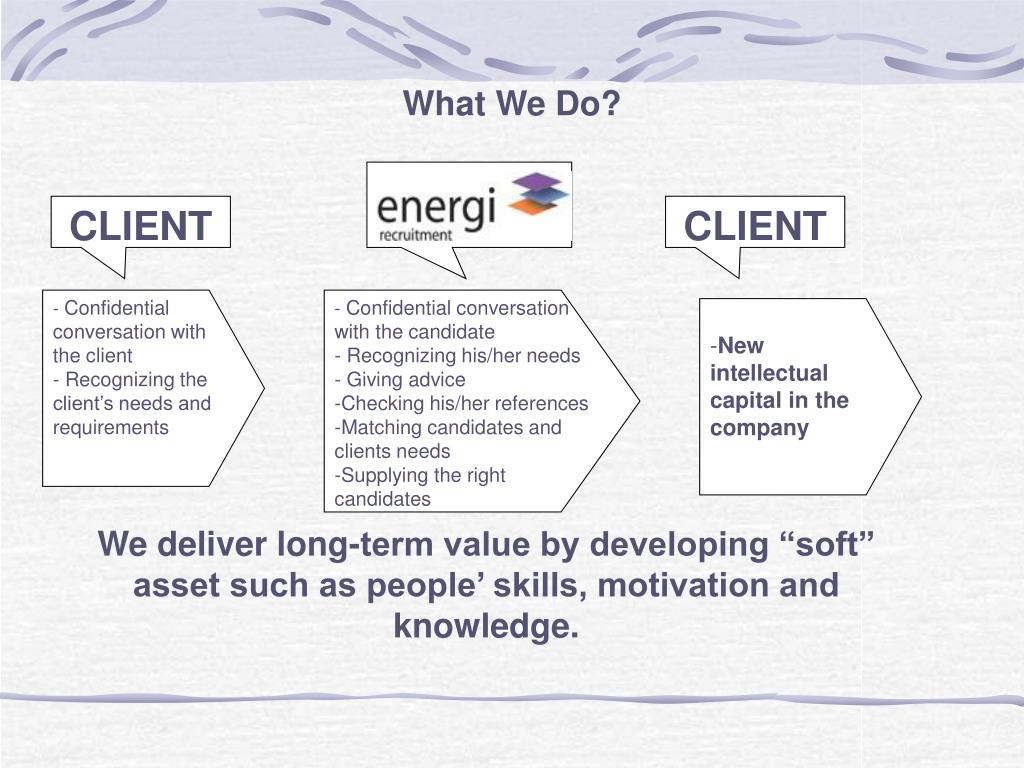 What We Do?

CLIENT

energi
recruitment

CLIENT

- Confidential conversation with the client
- Recognizing the client’s needs and requirements

- Confidential conversation with the candidate
- Recognizing his/her needs
- Giving advice
-Checking his/her references
-Matching candidates and clients needs
-Supplying the right candidates

-New intellectual capital in the company

We deliver long-term value by developing “soft” asset such as people’ skills, motivation and knowledge.